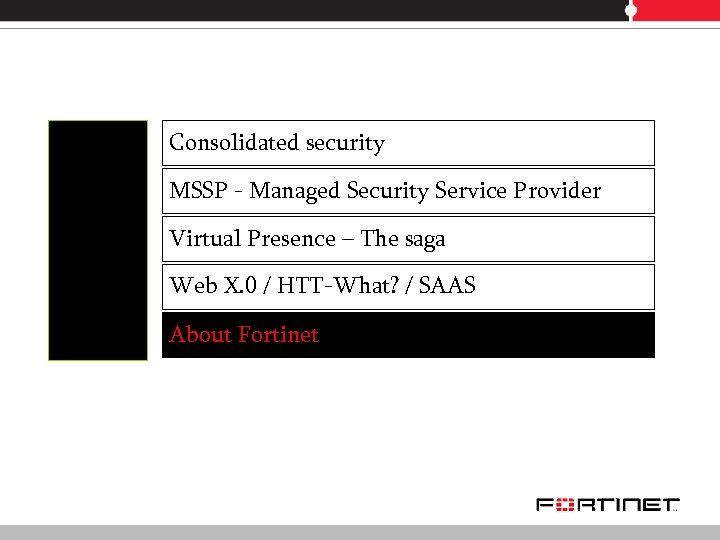 Consolidated security

MSSP - Managed Security Service Provider

Virtual Presence – The saga

Web X.0 / HTT-What? / SAAS

About Fortinet

FORTINET